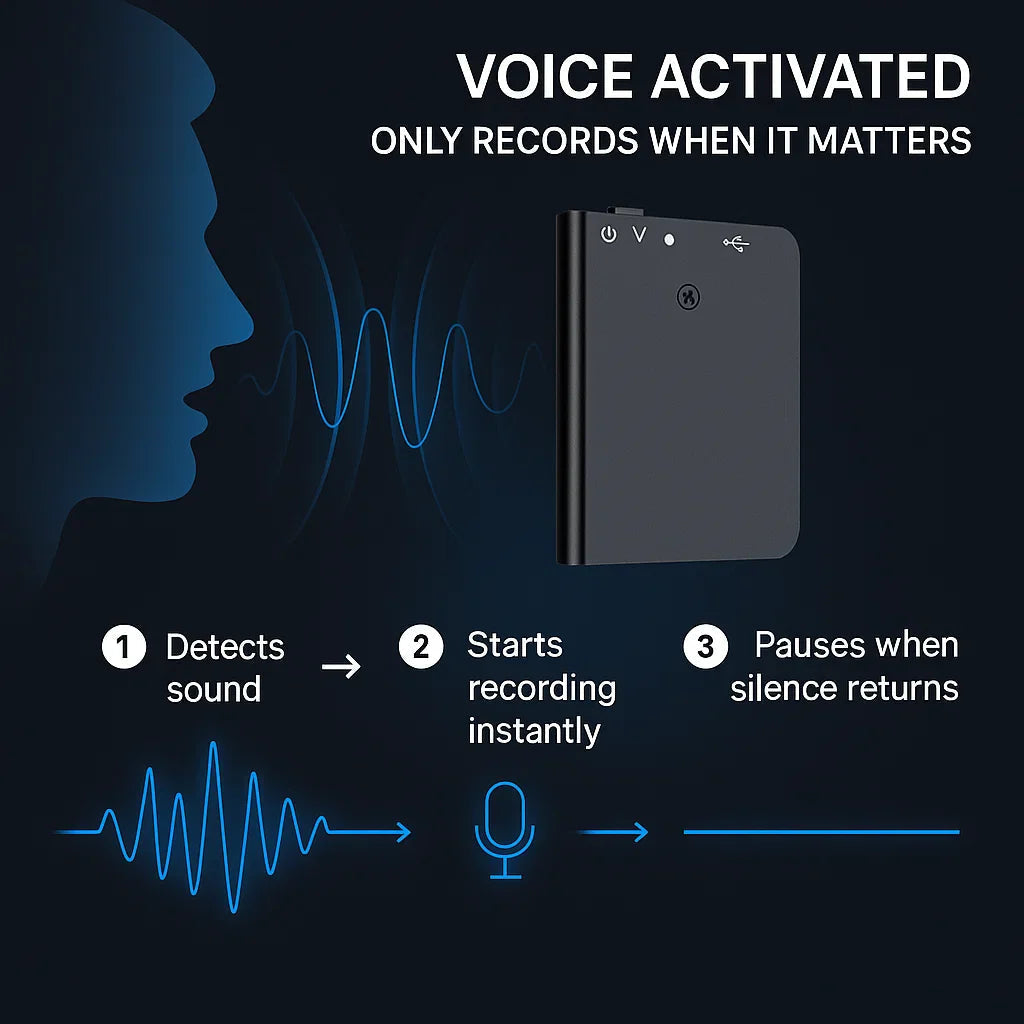 VOICE ACTIVATED
ONLY RECORDS WHEN IT MATTERS

V

1 Detects sound

2 Starts recording instantly

3 Pauses when silence returns